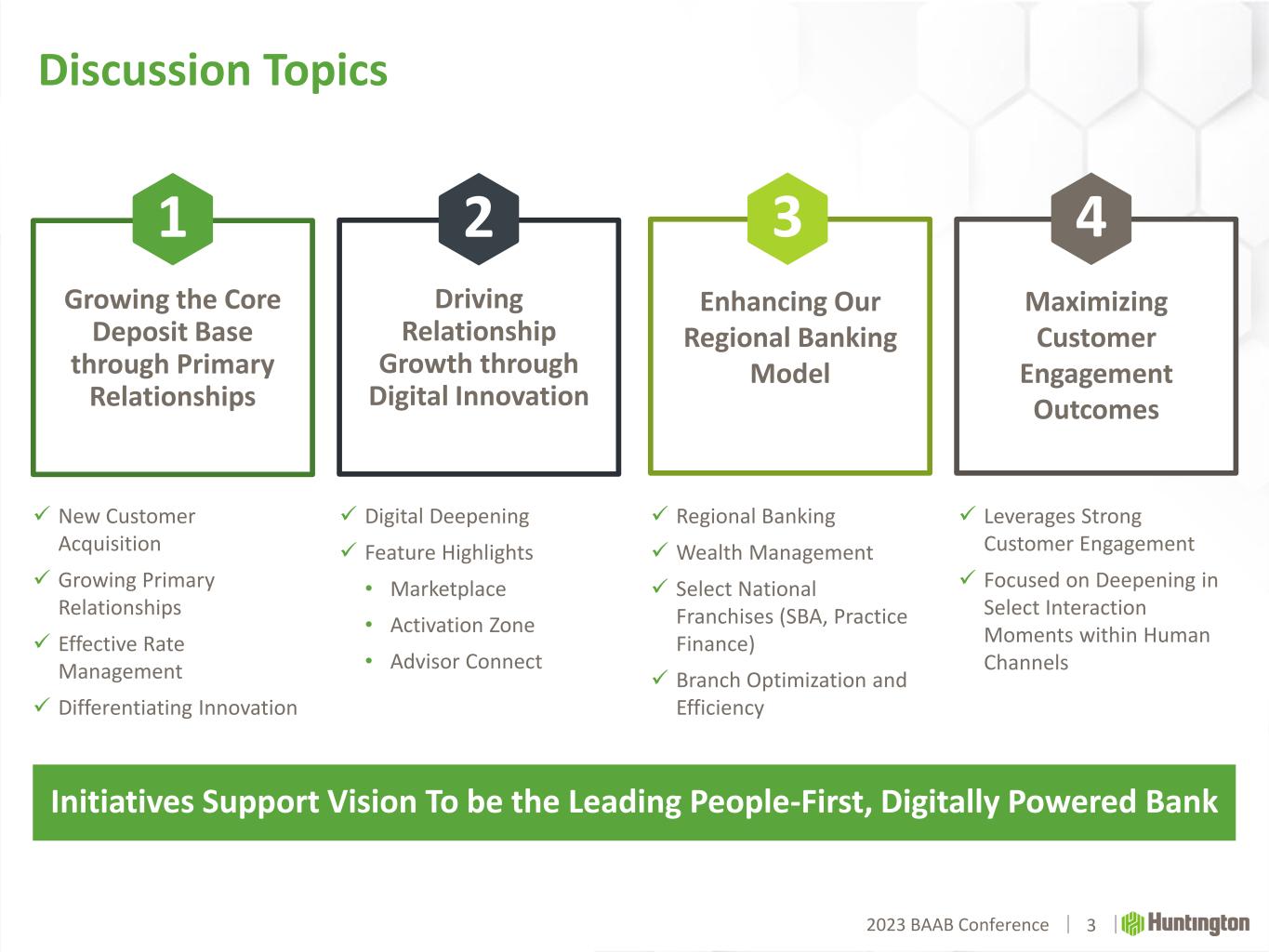 Discussion Topics

1

Growing the Core Deposit Base through Primary Relationships

✓ New Customer Acquisition
✓ Growing Primary Relationships
✓ Effective Rate Management
✓ Differentiating Innovation

2

Driving Relationship Growth through Digital Innovation

✓ Digital Deepening
✓ Feature Highlights
• Marketplace
• Activation Zone
• Advisor Connect

3

Enhancing Our Regional Banking Model

✓ Regional Banking
✓ Wealth Management
✓ Select National Franchises (SBA, Practice Finance)
✓ Branch Optimization and Efficiency

4

Maximizing Customer Engagement Outcomes

✓ Leverages Strong Customer Engagement
✓ Focused on Deepening in Select Interaction Moments within Human Channels

Initiatives Support Vision To be the Leading People-First, Digitally Powered Bank

2023 BAAB Conference | 3 | Huntington